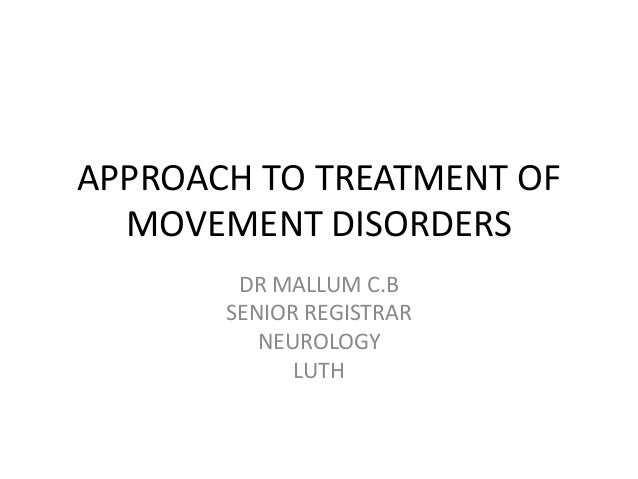 APPROACH TO TREATMENT OF MOVEMENT DISORDERS

DR MALLUM C.B
SENIOR REGISTRAR
NEUROLOGY
LUTH